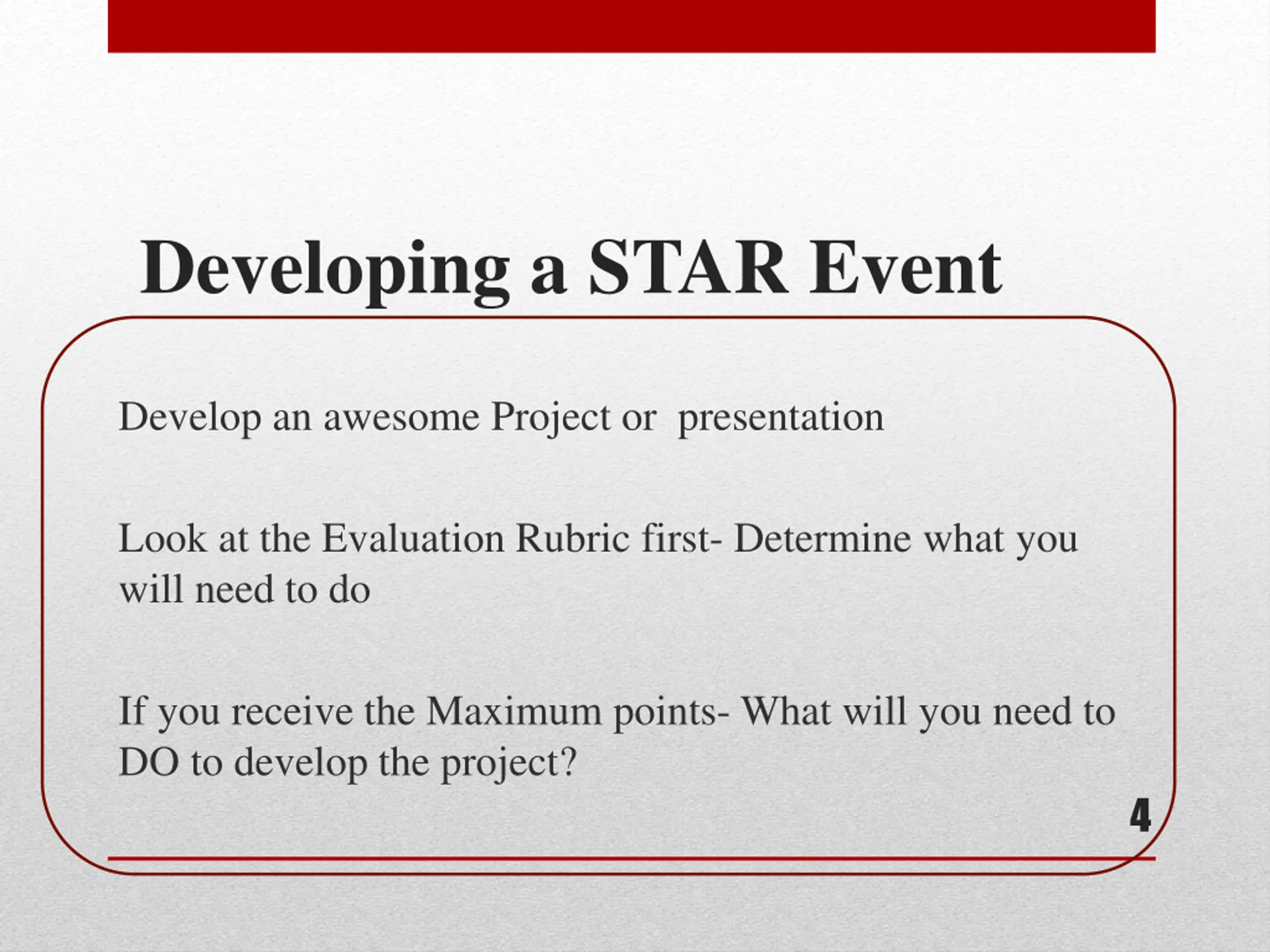 Developing a STAR Event

Develop an awesome Project or presentation

Look at the Evaluation Rubric first- Determine what you will need to do

If you receive the Maximum points- What will you need to DO to develop the project?

4